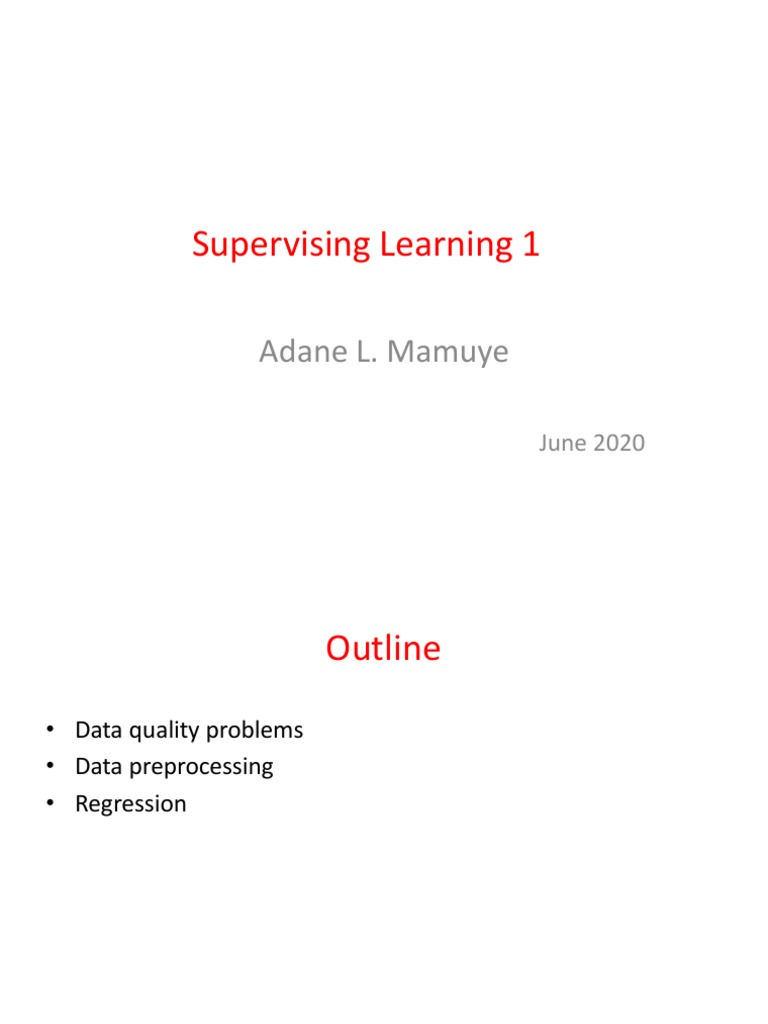 Supervising Learning 1

Adane L. Mamuye

June 2020

Outline

• Data quality problems
• Data preprocessing
• Regression